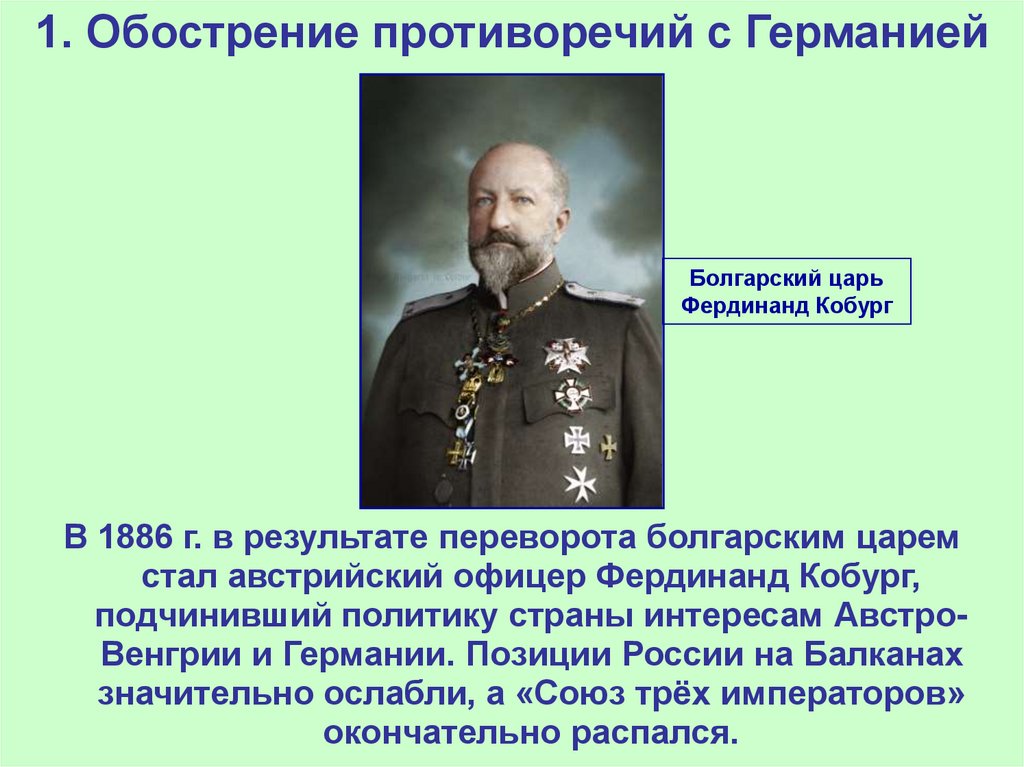 1. Обострение противоречий с Германией

Болгарский царь Фердинанд Кобург

В 1886 г. в результате переворота болгарским царем стал австрийский офицер Фердинанд Кобург, подчинивший политику страны интересам Австро-Венгрии и Германии. Позиции России на Балканах значительно ослабли, а «Союз трёх императоров» окончательно распался.